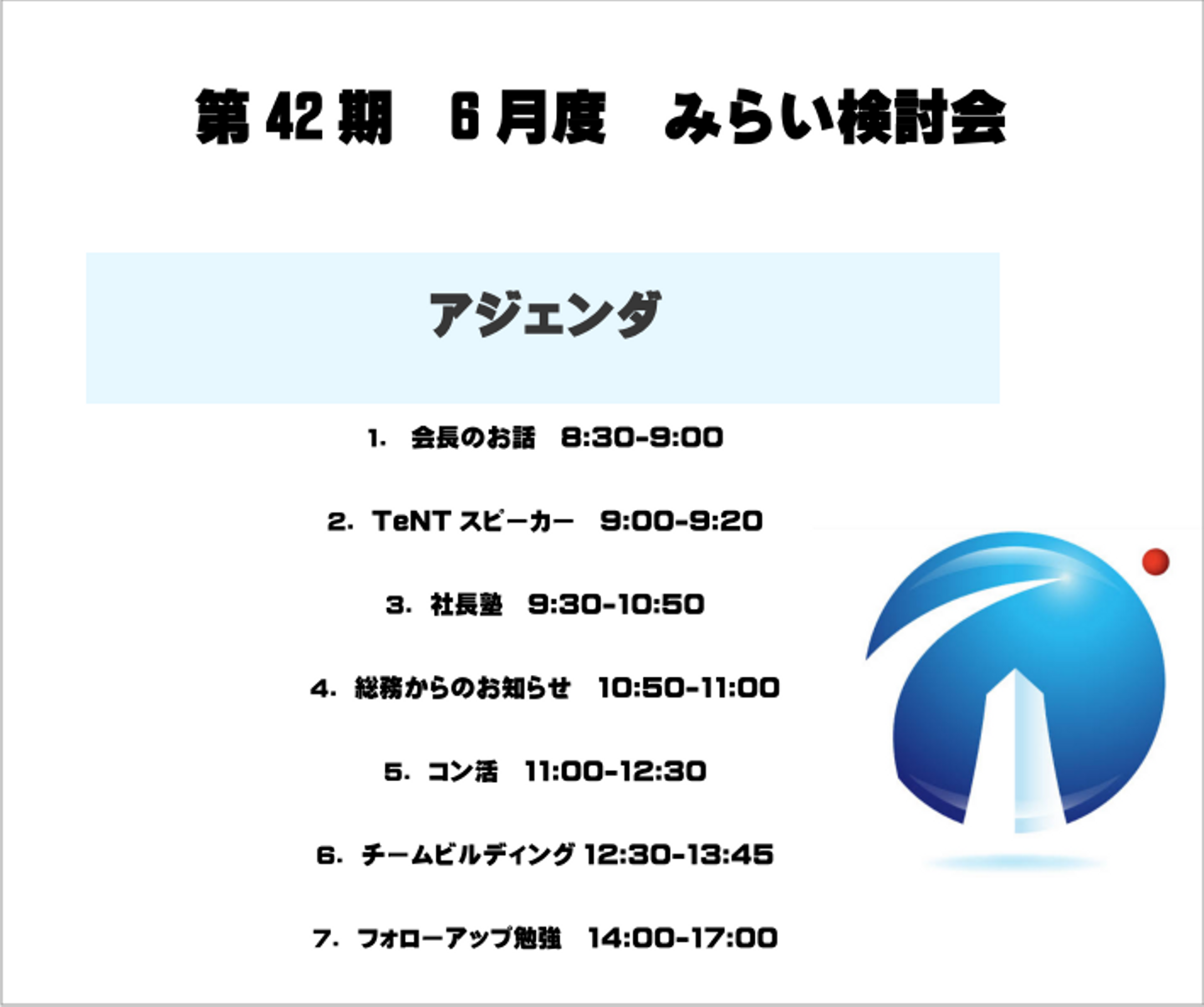 第 42 期　6 月度　みらい検討会

アジェンダ

1.　会長のお話　8:30-9:00

2.　TeNT スピーカー　9:00-9:20

3.　社長塾　9:30-10:50

4.　総務からのお知らせ　10:50-11:00

5.　コン活　11:00-12:30

6.　チームビルディング 12:30-13:45

7.　フォローアップ勉強　14:00-17:00